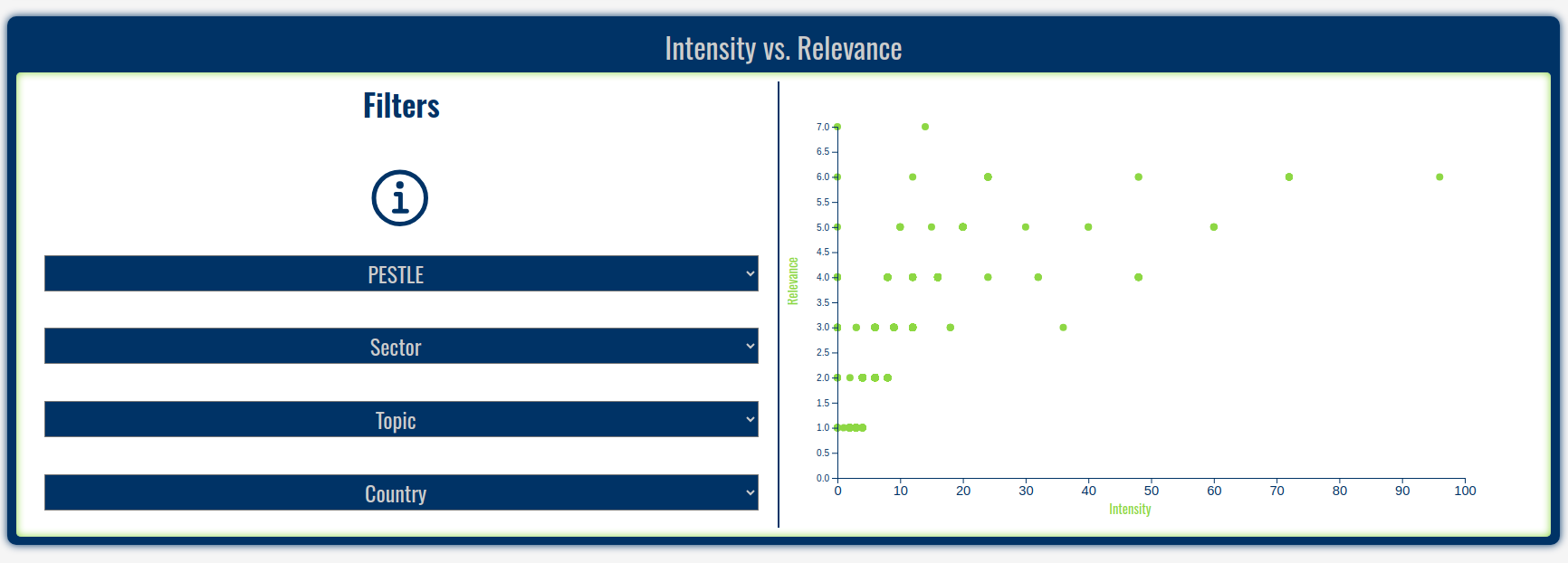 Intensity vs. Relevance

Filters

PESTLE

Sector

Topic

Country

Relevance

7.0
6.5
6.0
5.5
5.0
4.5
4.0
3.5
3.0
2.5
2.0
1.5
1.0
0.5
0.0

0 10 20 30 40 50 60 70 80 90 100

Intensity